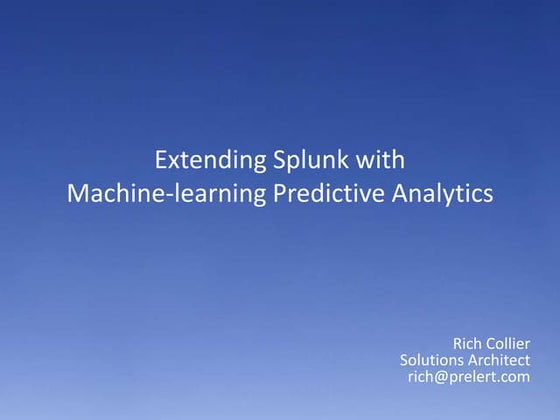 Extending Splunk with
Machine-learning Predictive Analytics

Rich Collier
Solutions Architect
rich@prelert.com